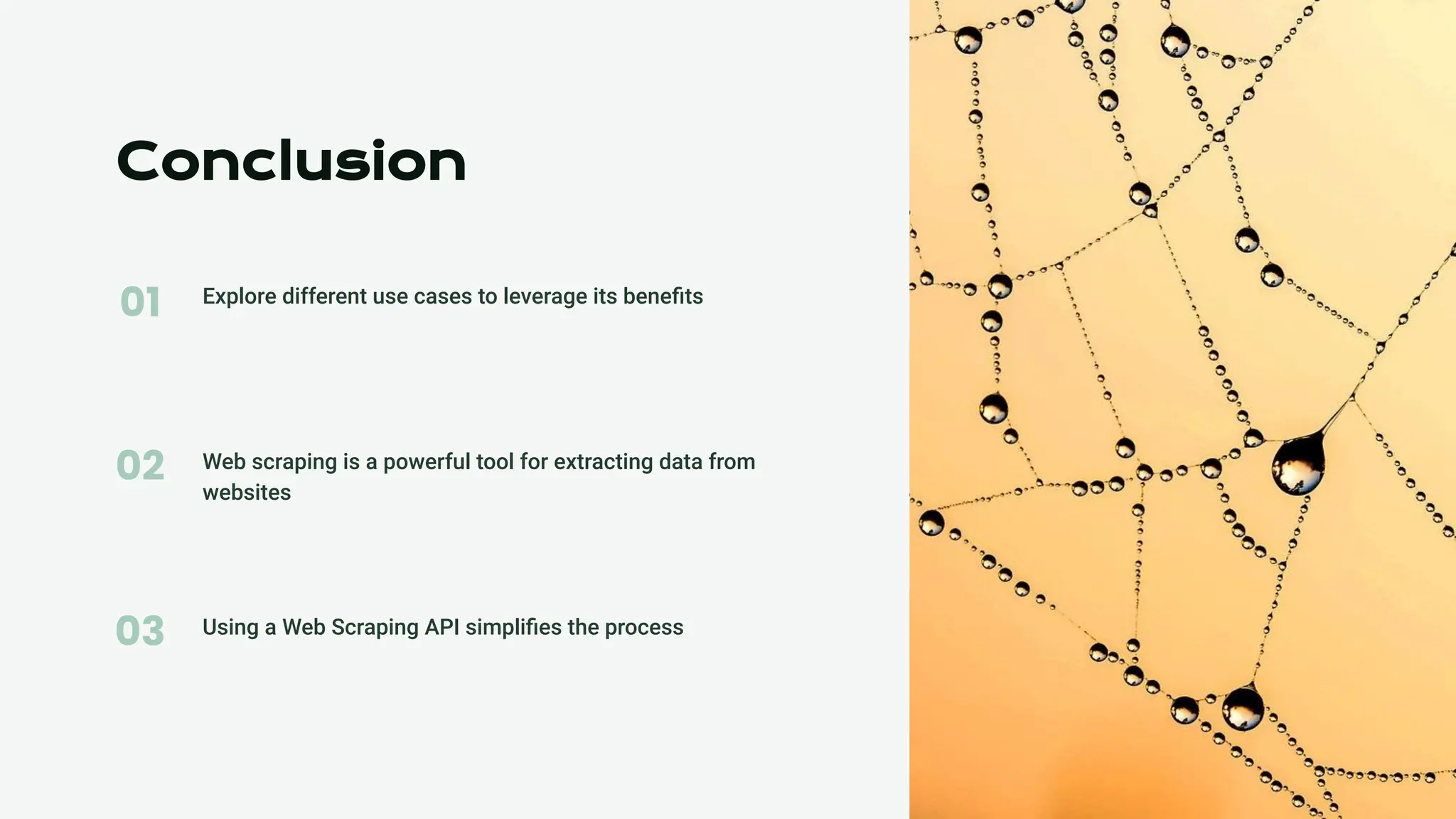 Conclusion

01 Explore different use cases to leverage its benefits

02 Web scraping is a powerful tool for extracting data from websites

03 Using a Web Scraping API simplifies the process